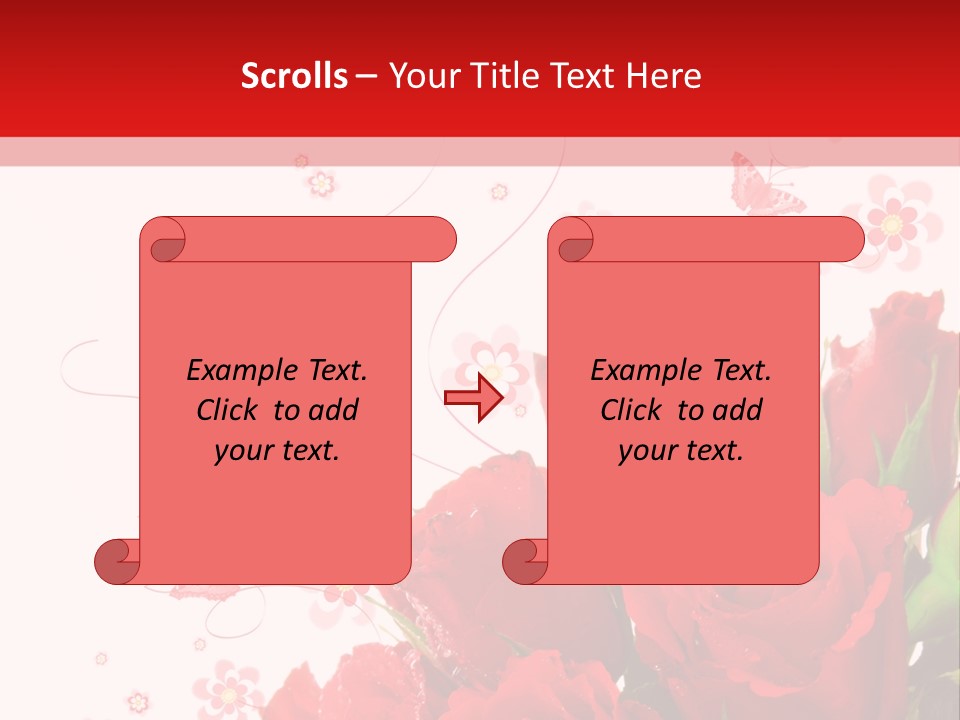 Scrolls – Your Title Text Here

Example Text. Click to add your text.

Example Text. Click to add your text.